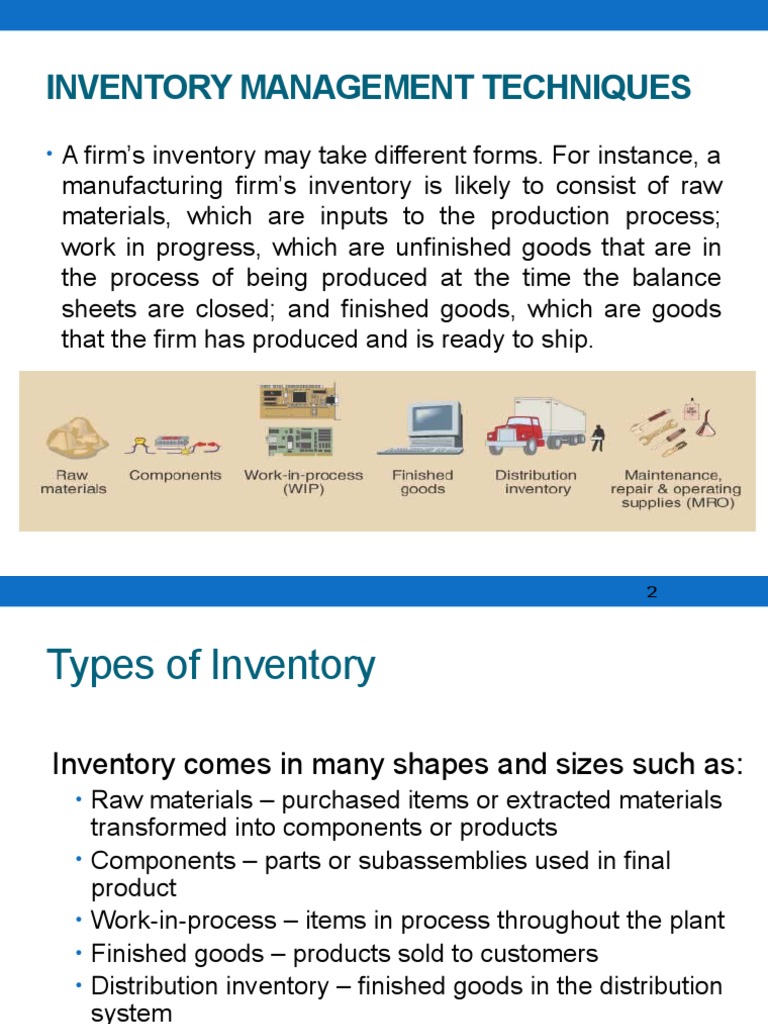 INVENTORY MANAGEMENT TECHNIQUES

• A firm's inventory may take different forms. For instance, a manufacturing firm's inventory is likely to consist of raw materials, which are inputs to the production process; work in progress, which are unfinished goods that are in the process of being produced at the time the balance sheets are closed; and finished goods, which are goods that the firm has produced and is ready to ship.

Raw materials
Components
Work-in-process (WIP)
Finished goods
Distribution inventory
Maintenance, repair & operating supplies (MRO)

2

Types of Inventory

Inventory comes in many shapes and sizes such as:

• Raw materials – purchased items or extracted materials transformed into components or products
• Components – parts or subassemblies used in final product
• Work-in-process – items in process throughout the plant
• Finished goods – products sold to customers
• Distribution inventory – finished goods in the distribution system